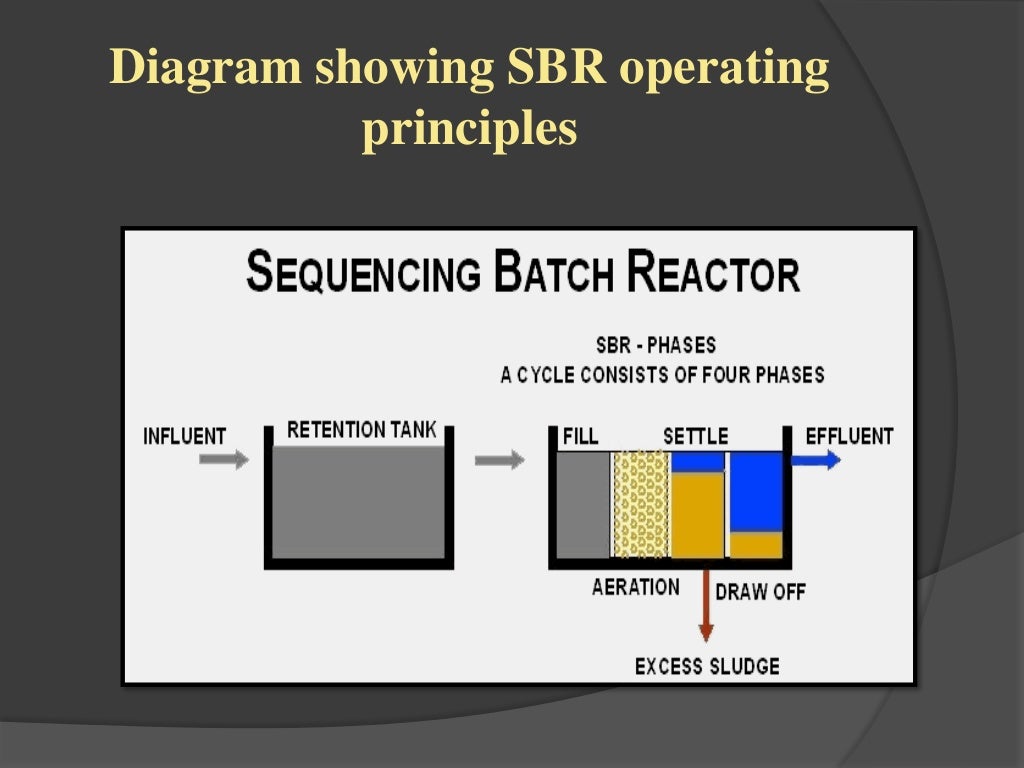 Diagram showing SBR operating principles

SEQUENCING BATCH REACTOR

SBR - PHASES
A CYCLE CONSISTS OF FOUR PHASES

INFLUENT

RETENTION TANK

FILL

SETTLE

EFFLUENT

AERATION

DRAW OFF

EXCESS SLUDGE